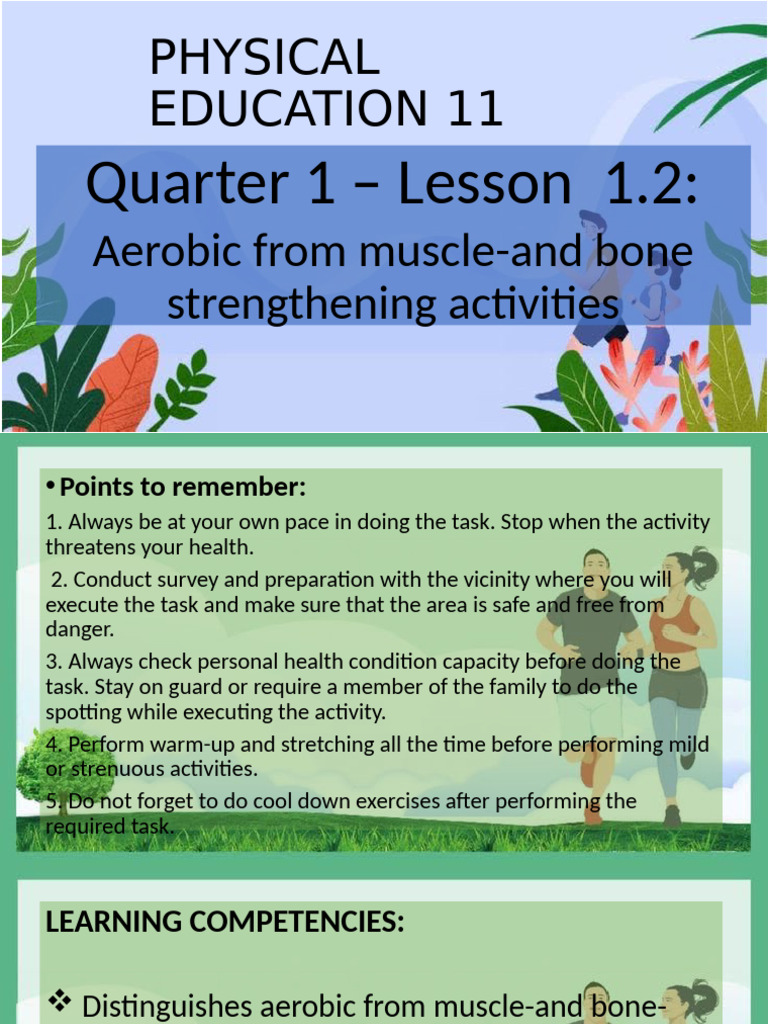 PHYSICAL EDUCATION 11

Quarter 1 – Lesson 1.2:

Aerobic from muscle-and bone strengthening activities

• Points to remember:

1. Always be at your own pace in doing the task. Stop when the activity threatens your health.

2. Conduct survey and preparation with the vicinity where you will execute the task and make sure that the area is safe and free from danger.

3. Always check personal health condition capacity before doing the task. Stay on guard or require a member of the family to do the spotting while executing the activity.

4. Perform warm-up and stretching all the time before performing mild or strenuous activities.

5. Do not forget to do cool down exercises after performing the required task.

LEARNING COMPETENCIES:

❖ Distinguishes aerobic from muscle-and bone-